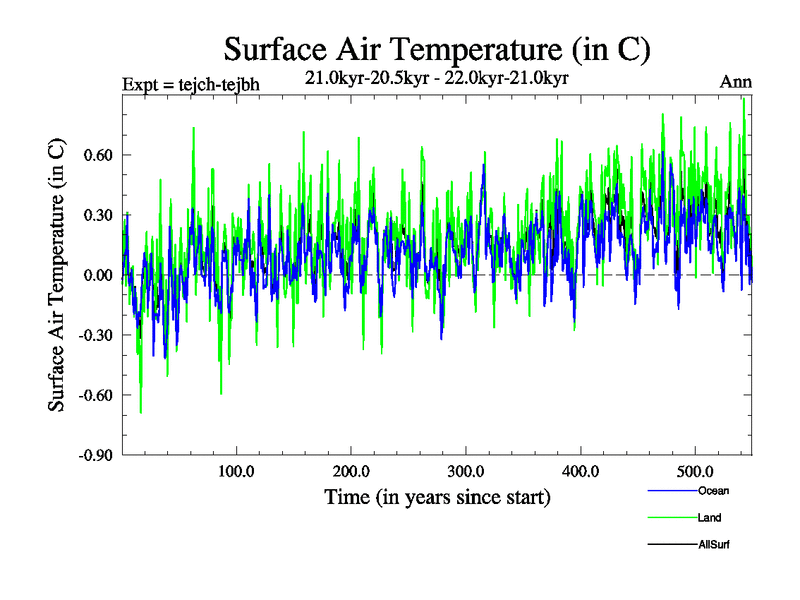 Surface Air Temperature (in C)

Expt = tejch-tejbh

21.0kyr-20.5kyr - 22.0kyr-21.0kyr

Ann

Surface Air Temperature (in C)

0.60
0.30
0.00
-0.30
-0.60
-0.90

100.0
200.0
300.0
400.0
500.0

Time (in years since start)

Ocean
Land
AllSurf